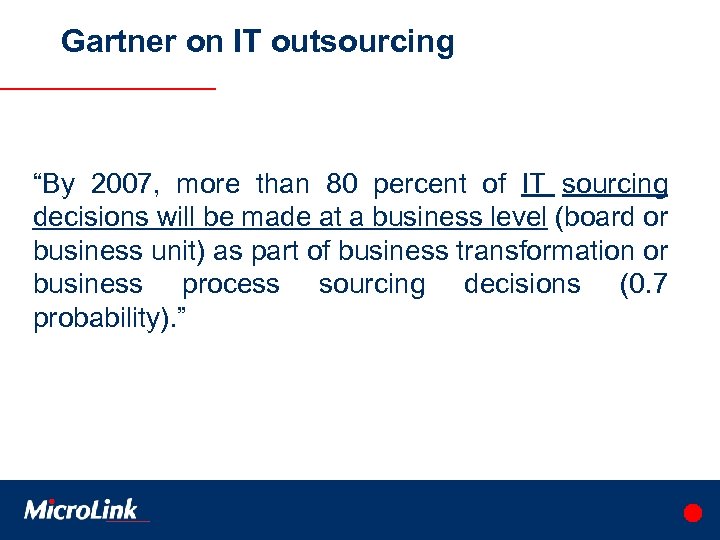 Gartner on IT outsourcing

“By 2007, more than 80 percent of IT sourcing decisions will be made at a business level (board or business unit) as part of business transformation or business process sourcing decisions (0.7 probability).”

MicroLink